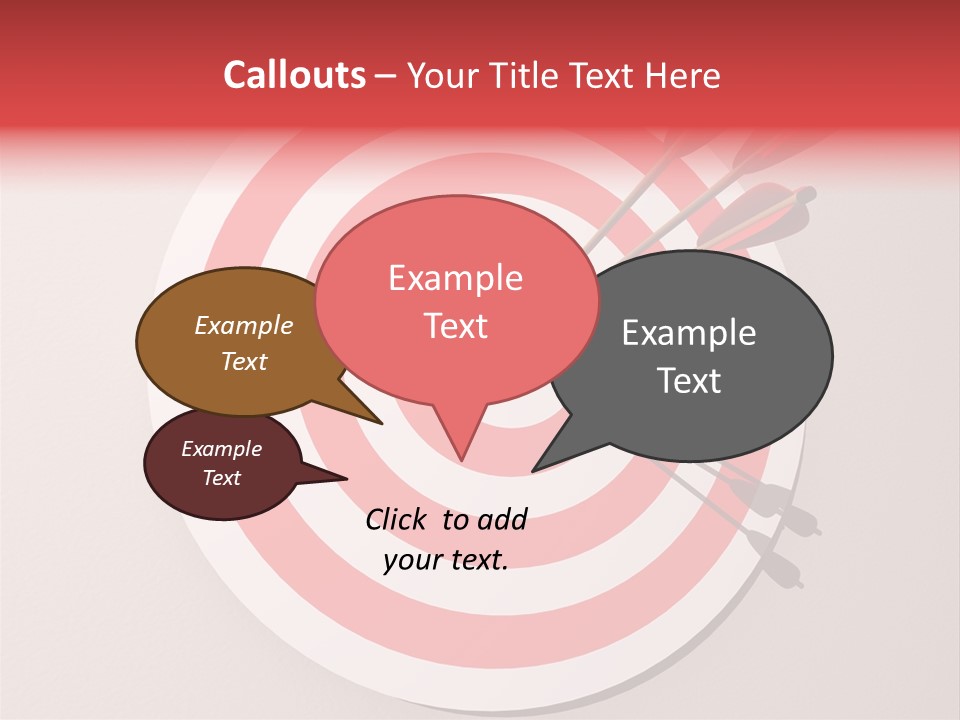 Callouts – Your Title Text Here

Example Text

Example Text

Example Text

Example Text

Click to add your text.